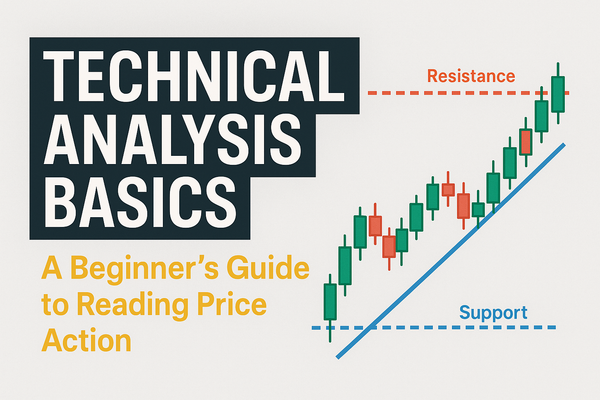 TECHNICAL ANALYSIS BASICS

A Beginner's Guide to Reading Price Action

Resistance

Support